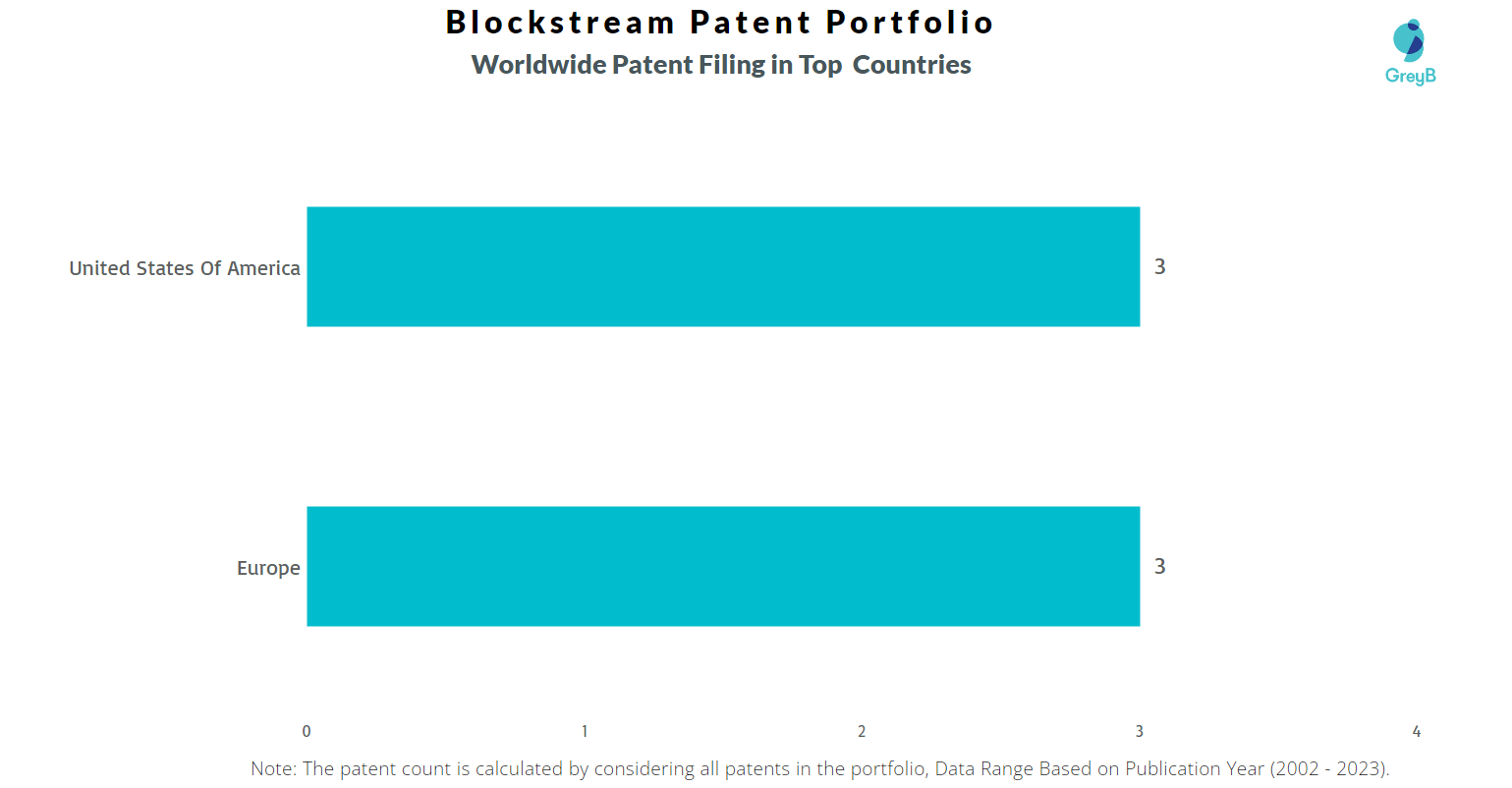 Blockstream Patent Portfolio
Worldwide Patent Filing in Top Countries

GreyB

United States Of America
3

Europe
3

0
1
2
3
4

Note: The patent count is calculated by considering all patents in the portfolio, Data Range Based on Publication Year (2002 - 2023).